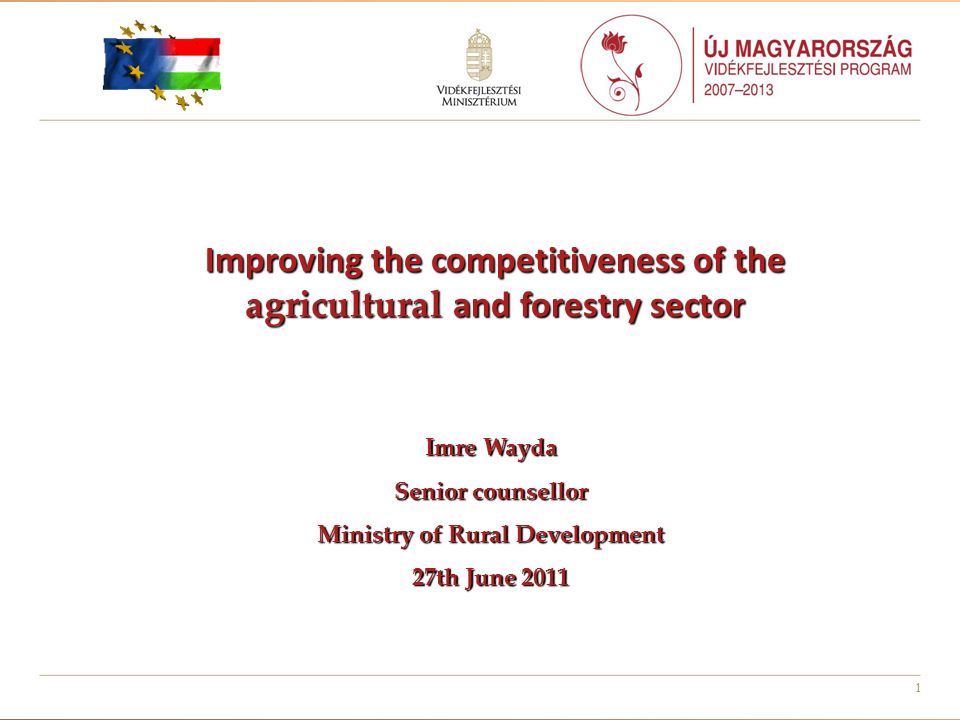 VIDÉKFEJLESZTÉSI MINISZTÉRIUM

ÚJ MAGYARORSZÁG
VIDÉKFEJLESZTÉSI PROGRAM
2007–2013

Improving the competitiveness of the agricultural and forestry sector

Imre Wayda
Senior counsellor
Ministry of Rural Development
27th June 2011

1